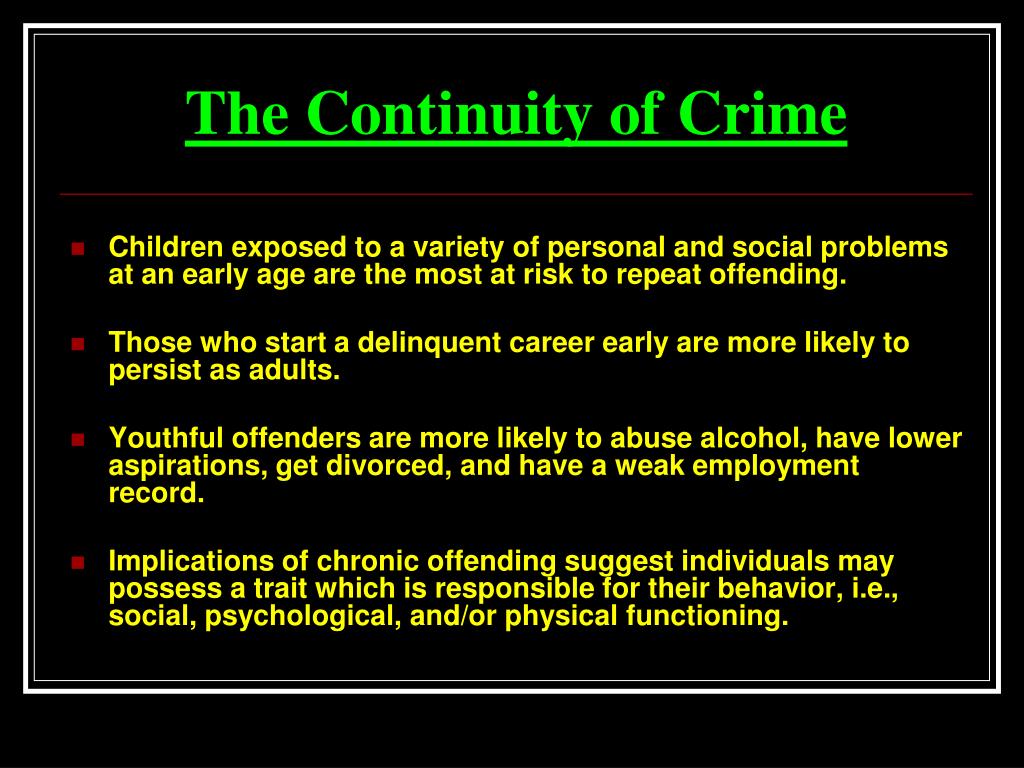 The Continuity of Crime

- Children exposed to a variety of personal and social problems at an early age are the most at risk to repeat offending.
- Those who start a delinquent career early are more likely to persist as adults.
- Youthful offenders are more likely to abuse alcohol, have lower aspirations, get divorced, and have a weak employment record.
- Implications of chronic offending suggest individuals may possess a trait which is responsible for their behavior, i.e., social, psychological, and/or physical functioning.